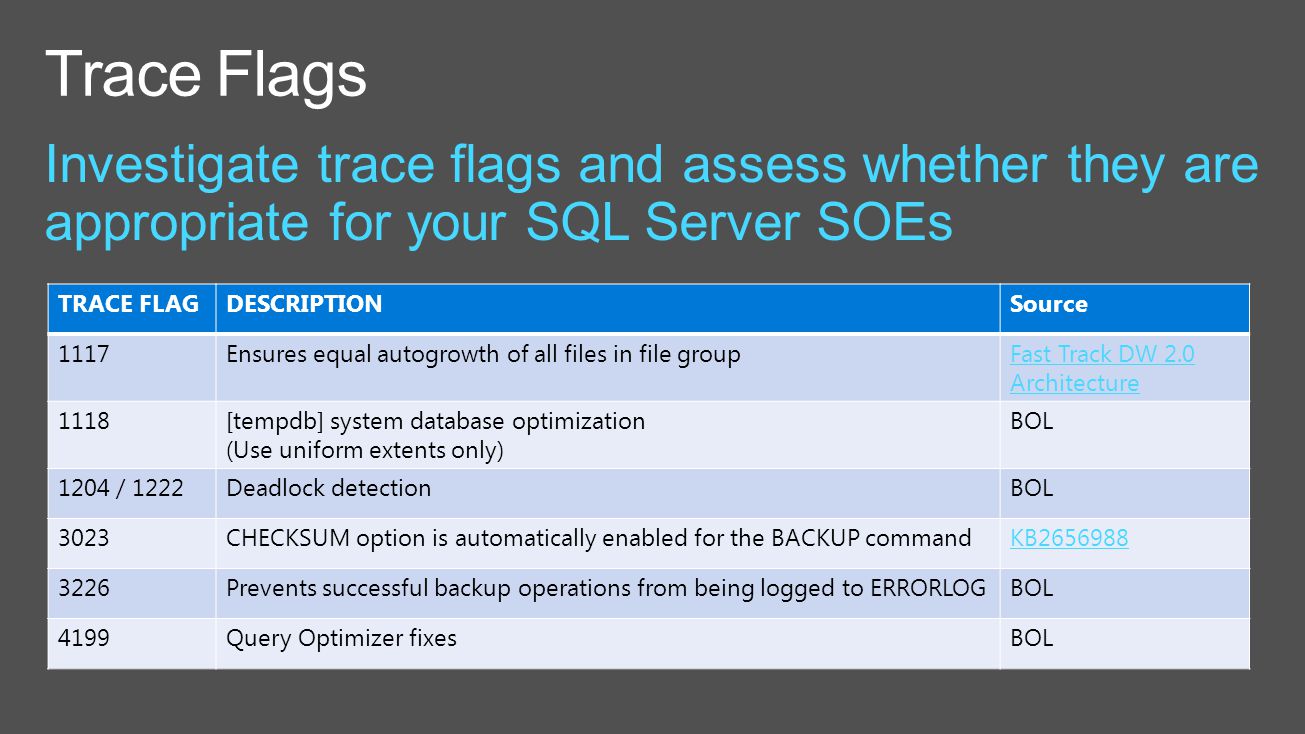 Trace Flags

Investigate trace flags and assess whether they are appropriate for your SQL Server SOEs

| TRACE FLAG | DESCRIPTION | Source |
|---|---|---|
| 1117 | Ensures equal autogrowth of all files in file group | Fast Track DW 2.0 Architecture |
| 1118 | [tempdb] system database optimization (Use uniform extents only) | BOL |
| 1204 / 1222 | Deadlock detection | BOL |
| 3023 | CHECKSUM option is automatically enabled for the BACKUP command | KB2656988 |
| 3226 | Prevents successful backup operations from being logged to ERRORLOG | BOL |
| 4199 | Query Optimizer fixes | BOL |